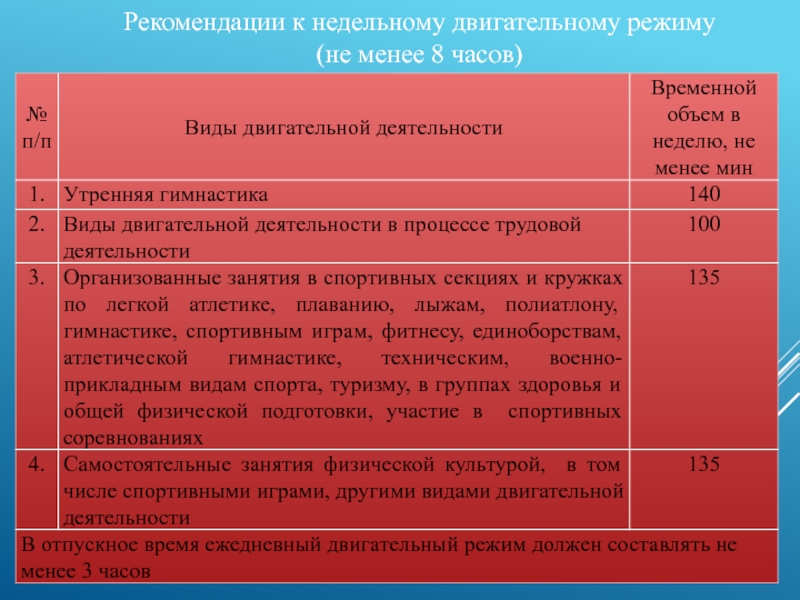 Рекомендации к недельному двигательному режиму
(не менее 8 часов)

| № п/п | Виды двигательной деятельности | Временной объем в неделю, не менее мин |
|---|---|---|
| 1. | Утренняя гимнастика | 140 |
| 2. | Виды двигательной деятельности в процессе трудовой деятельности | 100 |
| 3. | Организованные занятия в спортивных секциях и кружках по легкой атлетике, плаванию, лыжам, полиатлону, гимнастике, спортивным играм, фитнесу, единоборствам, атлетической гимнастике, техническим, военно-прикладным видам спорта, туризму, в группах здоровья и общей физической подготовки, участие в спортивных соревнованиях | 135 |
| 4. | Самостоятельные занятия физической культурой, в том числе спортивными играми, другими видами двигательной деятельности | 135 |
| В отпускное время ежедневный двигательный режим должен составлять не менее 3 часов | | |